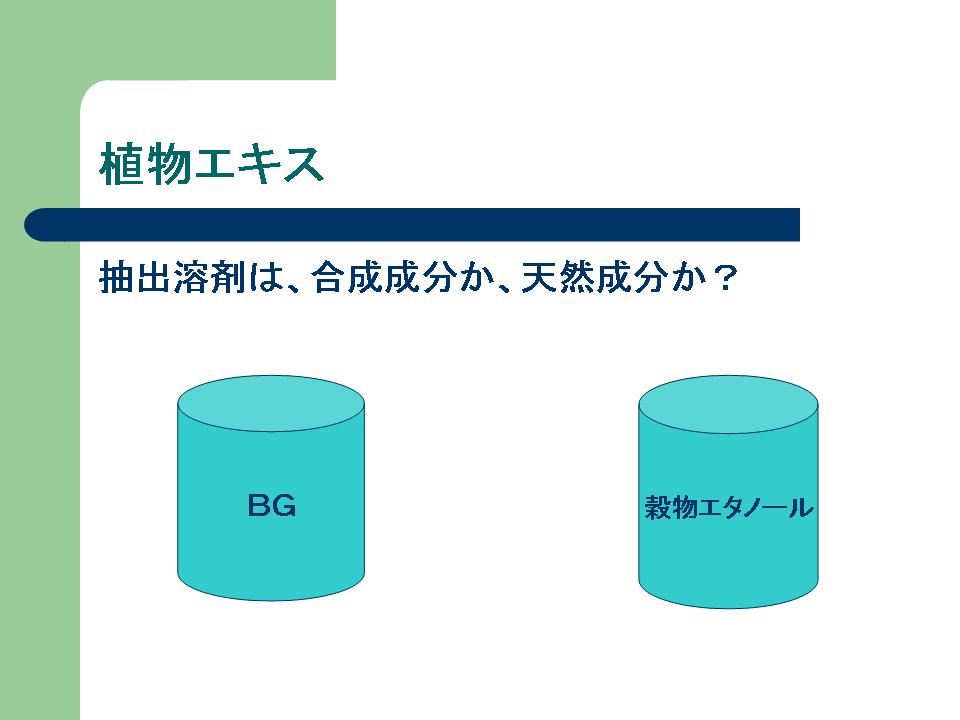 植物エキス

抽出溶剤は、合成成分か、天然成分か？

BG

穀物エタノール